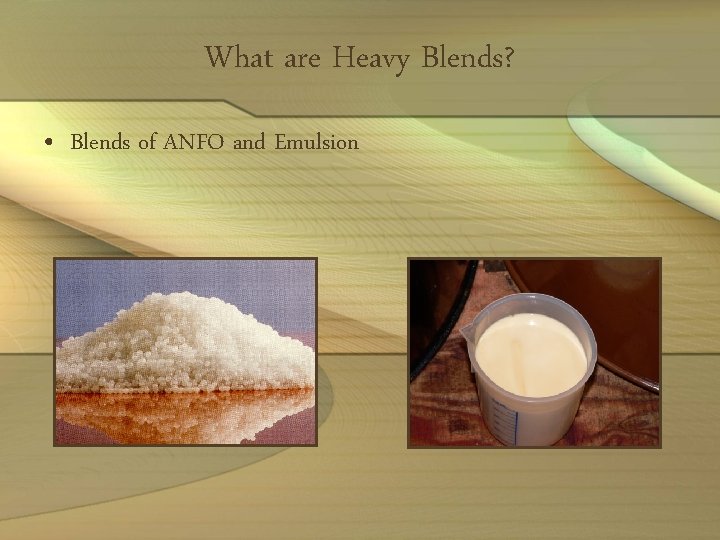 What are Heavy Blends?

• Blends of ANFO and Emulsion